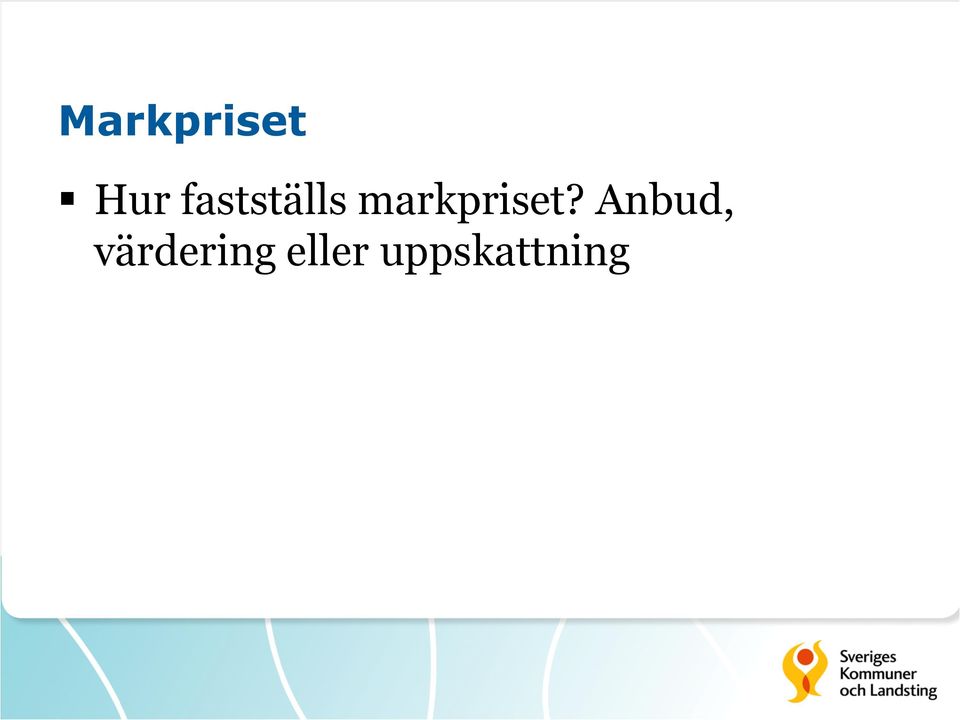 Markpriset

▪ Hur fastställs markpriset? Anbud, värdering eller uppskattning

Sveriges Kommuner och Landsting